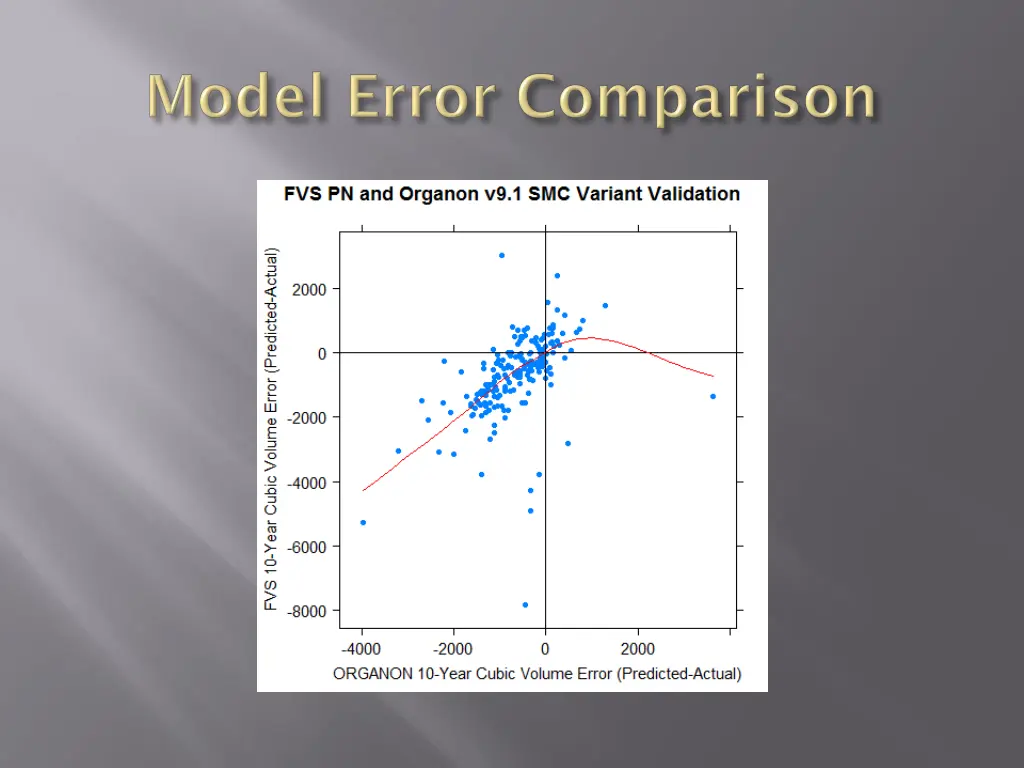 Model Error Comparison

FVS PN and Organon v9.1 SMC Variant Validation

FVS 10-Year Cubic Volume Error (Predicted-Actual)

2000
0
-2000
-4000
-6000
-8000

-4000
-2000
0
2000

ORGANON 10-Year Cubic Volume Error (Predicted-Actual)